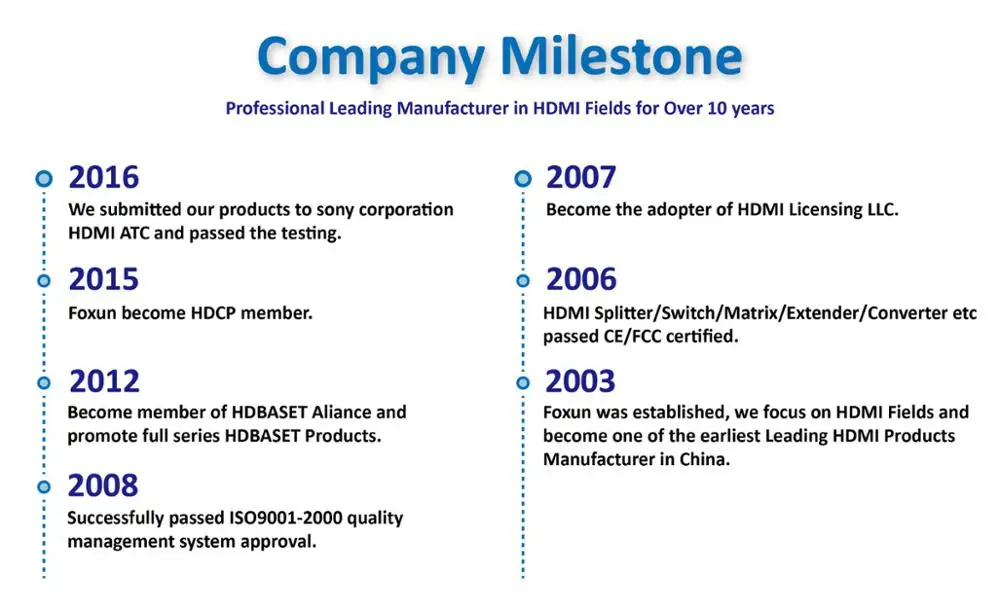 Company Milestone

Professional Leading Manufacturer in HDMI Fields for Over 10 years

2016
We submitted our products to sony corporation HDMI ATC and passed the testing.

2015
Foxun become HDCP member.

2012
Become member of HDBASET Aliance and promote full series HDBASET Products.

2008
Successfully passed ISO9001-2000 quality management system approval.

2007
Become the adopter of HDMI Licensing LLC.

2006
HDMI Splitter/Switch/Matrix/Extender/Converter etc passed CE/FCC certified.

2003
Foxun was established, we focus on HDMI Fields and become one of the earliest Leading HDMI Products Manufacturer in China.